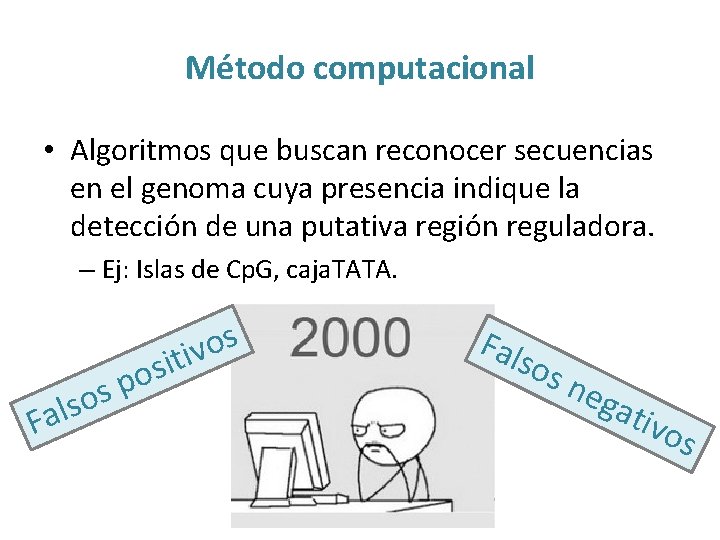 Método computacional

• Algoritmos que buscan reconocer secuencias en el genoma cuya presencia indique la detección de una putativa región reguladora.

– Ej: Islas de CpG, cajaTATA.

Falsos positivos

2000

Falsos negativos